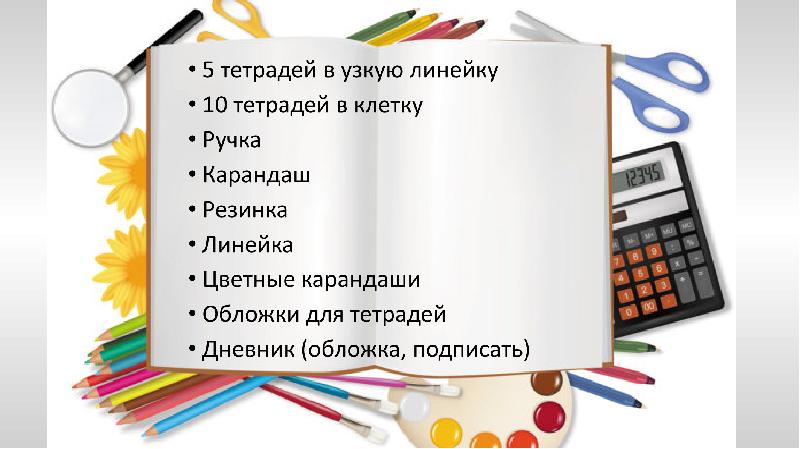 • 5 тетрадей в узкую линейку
• 10 тетрадей в клетку
• Ручка
• Карандаш
• Резинка
• Линейка
• Цветные карандаши
• Обложки для тетрадей
• Дневник (обложка, подписать)

12345